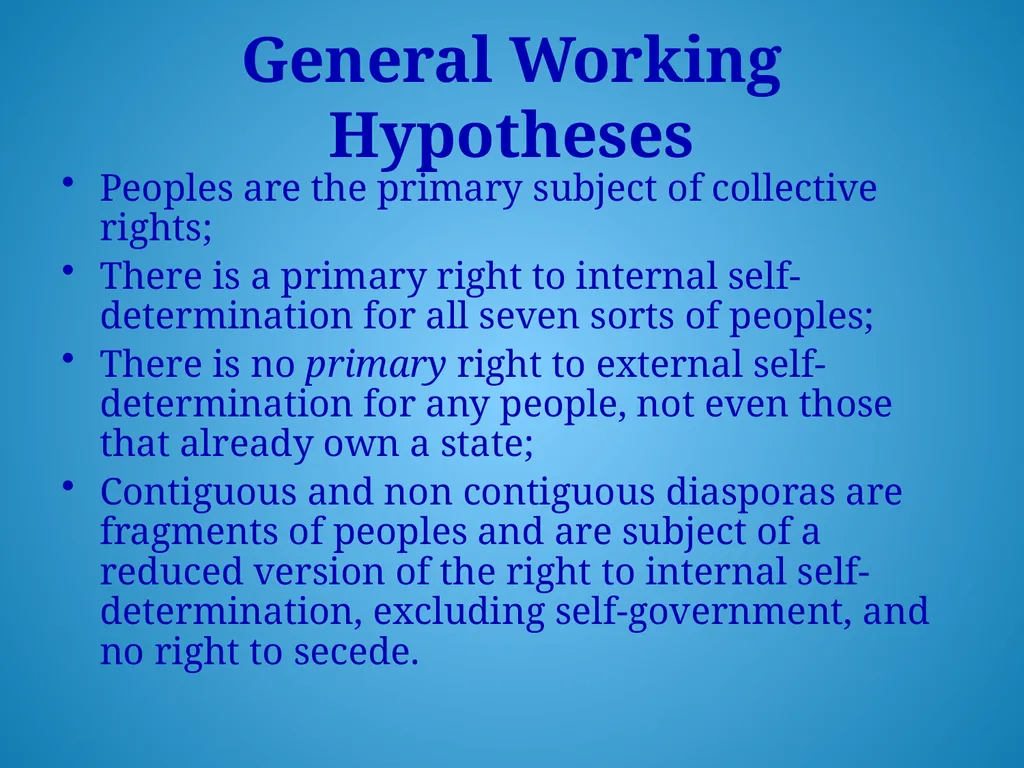 General Working Hypotheses

• Peoples are the primary subject of collective rights;
• There is a primary right to internal self-determination for all seven sorts of peoples;
• There is no primary right to external self-determination for any people, not even those that already own a state;
• Contiguous and non contiguous diasporas are fragments of peoples and are subject of a reduced version of the right to internal self-determination, excluding self-government, and no right to secede.